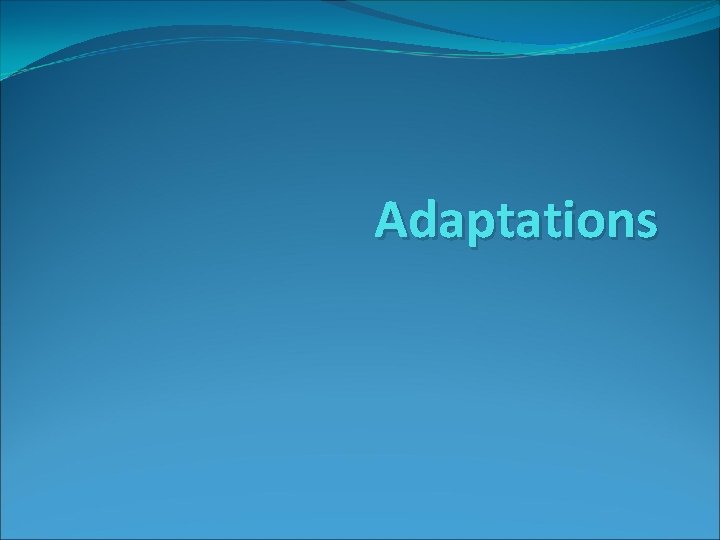 Adaptations